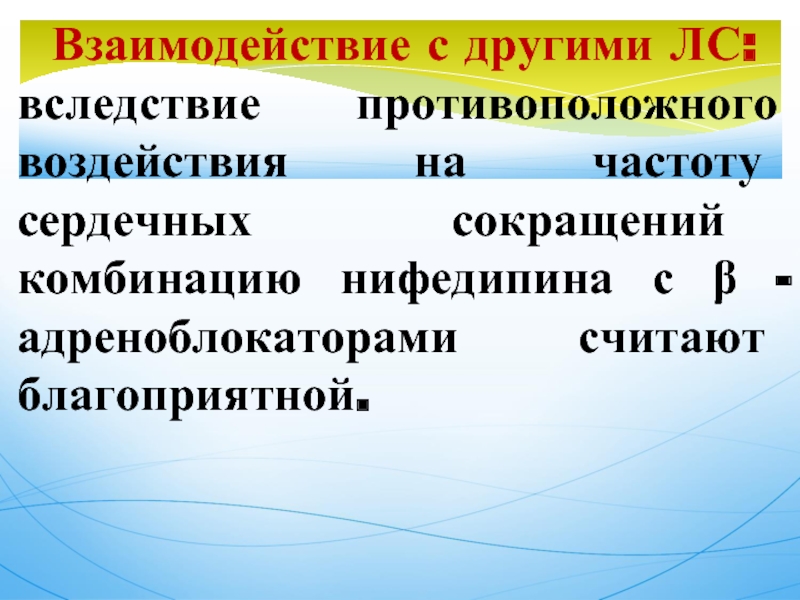 Взаимодействие с другими ЛС:

вследствие противоположного воздействия на частоту сердечных сокращений комбинацию нифедипина с β - адреноблокаторами считают благоприятной.